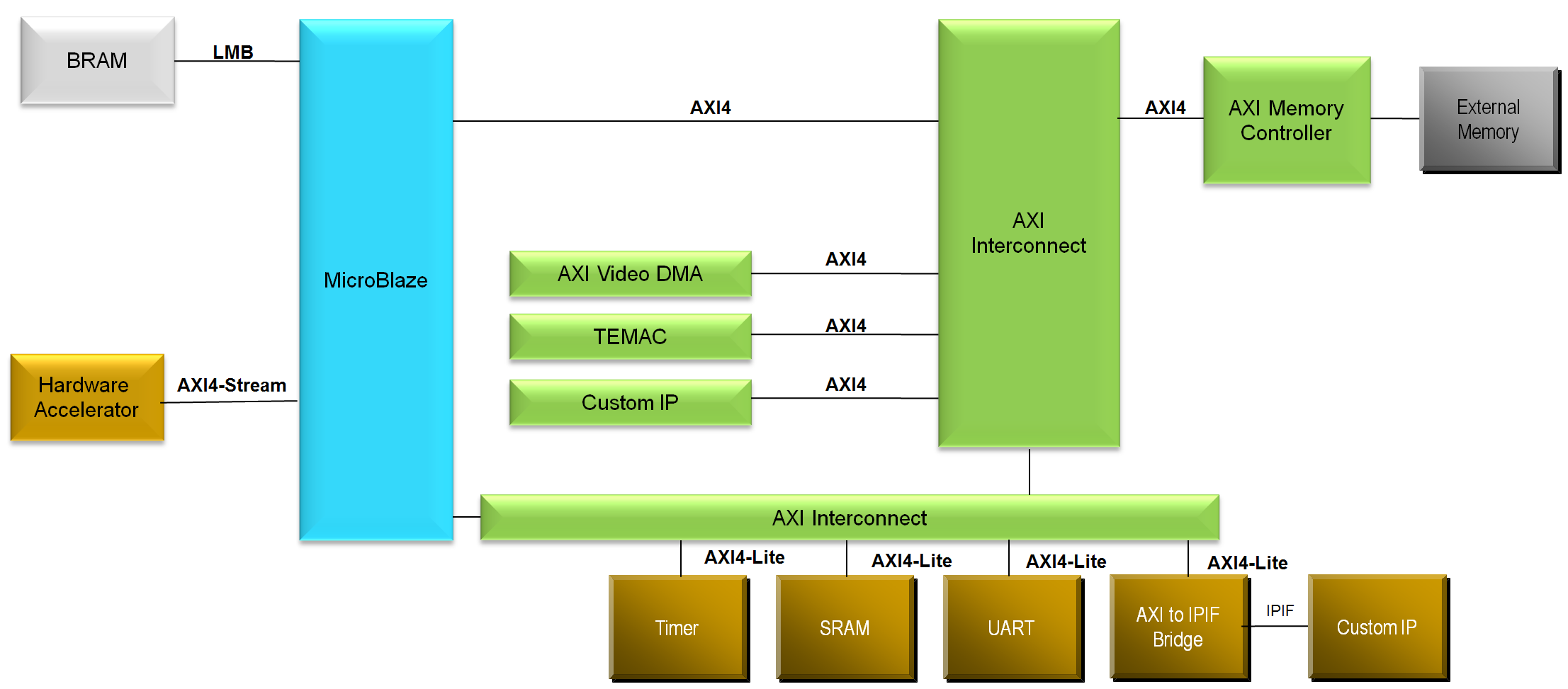 BRAM

LMB

MicroBlaze

AXI4

AXI Interconnect

AXI4

AXI Memory Controller

External Memory

AXI Video DMA

AXI4

TEMAC

AXI4

Custom IP

AXI4

Hardware Accelerator

AXI4-Stream

AXI Interconnect

AXI4-Lite

AXI4-Lite

AXI4-Lite

AXI4-Lite

Timer

SRAM

UART

AXI to IPIF Bridge

IPIF

Custom IP